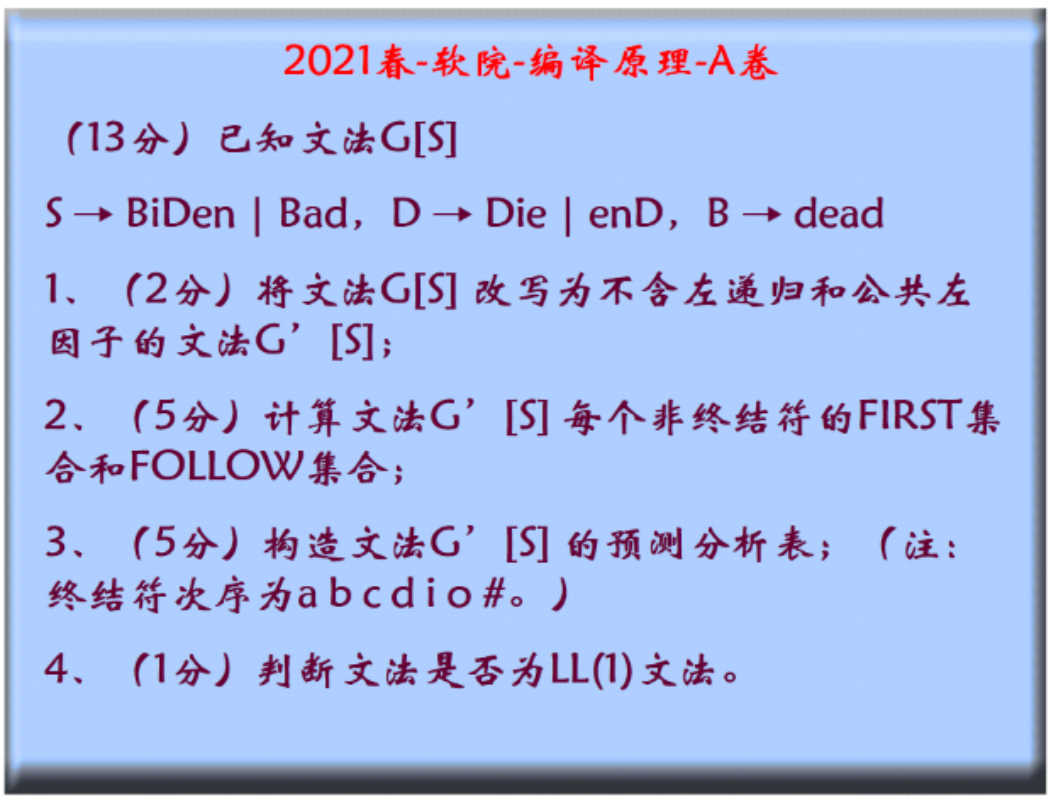 2021春-软院-编译原理-A卷

（13分）已知文法G[S]

S → BiDen | Bad，D → Die | enD，B → dead

1、（2分）将文法G[S] 改写为不含左递归和公共左因子的文法G’[S]；

2、（5分）计算文法G’[S] 每个非终结符的FIRST集合和FOLLOW集合；

3、（5分）构造文法G’[S] 的预测分析表；（注：终结符次序为a b c d i o #。）

4、（1分）判断文法是否为LL(1) 文法。